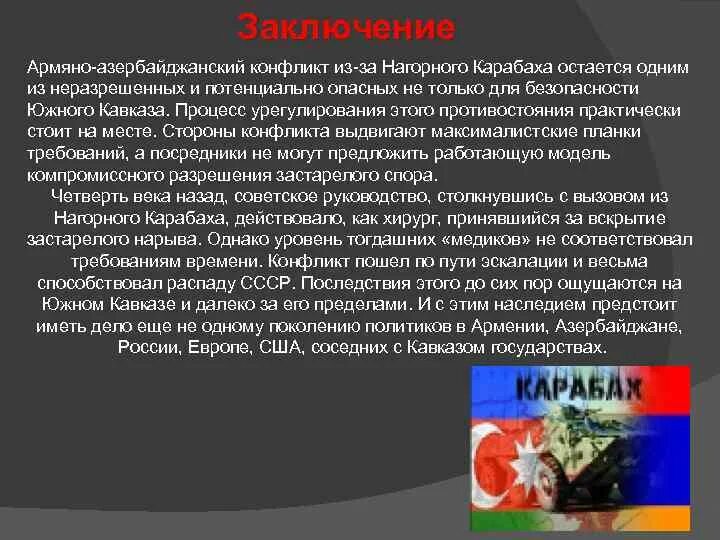 Заключение

Армяно-азербайджанский конфликт из-за Нагорного Карабаха остается одним из неразрешенных и потенциально опасных не только для безопасности Южного Кавказа. Процесс урегулирования этого противостояния практически стоит на месте. Стороны конфликта выдвигают максималистские планки требований, а посредники не могут предложить работающую модель компромиссного разрешения застарелого спора.

Четверть века назад, советское руководство, столкнувшись с вызовом из Нагорного Карабаха, действовало, как хирург, принявшийся за вскрытие застарелого нарыва. Однако уровень тогдашних «медиков» не соответствовал требованиям времени. Конфликт пошел по пути эскалации и весьма способствовал распаду СССР. Последствия этого до сих пор ощущаются на Южном Кавказе и далеко за его пределами. И с этим наследием предстоит иметь дело еще не одному поколению политиков в Армении, Азербайджане, России, Европе, США, соседних с Кавказом государствах.

КАРАБАХ